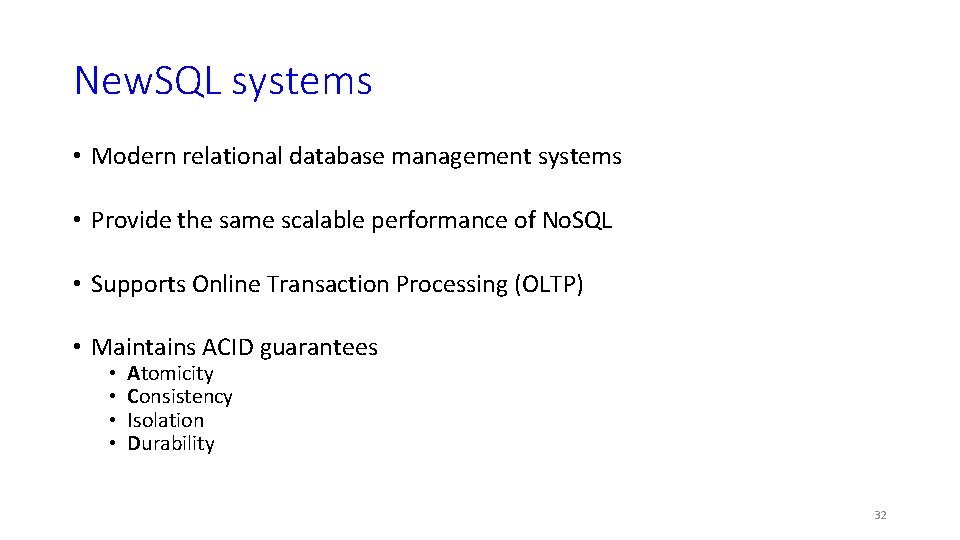 NewSQL systems

• Modern relational database management systems

• Provide the same scalable performance of NoSQL

• Supports Online Transaction Processing (OLTP)

• Maintains ACID guarantees
  • Atomicity
  • Consistency
  • Isolation
  • Durability

32